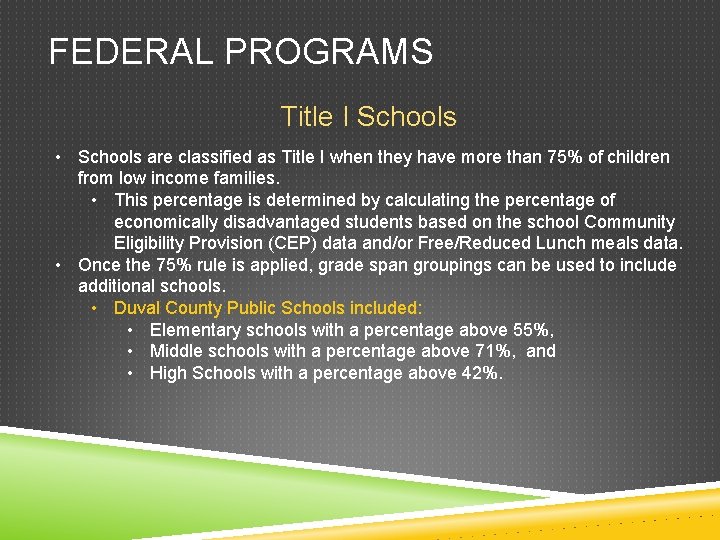 FEDERAL PROGRAMS

Title I Schools

• Schools are classified as Title I when they have more than 75% of children from low income families.
  • This percentage is determined by calculating the percentage of economically disadvantaged students based on the school Community Eligibility Provision (CEP) data and/or Free/Reduced Lunch meals data.
• Once the 75% rule is applied, grade span groupings can be used to include additional schools.
  • Duval County Public Schools included:
    • Elementary schools with a percentage above 55%,
    • Middle schools with a percentage above 71%, and
    • High Schools with a percentage above 42%.